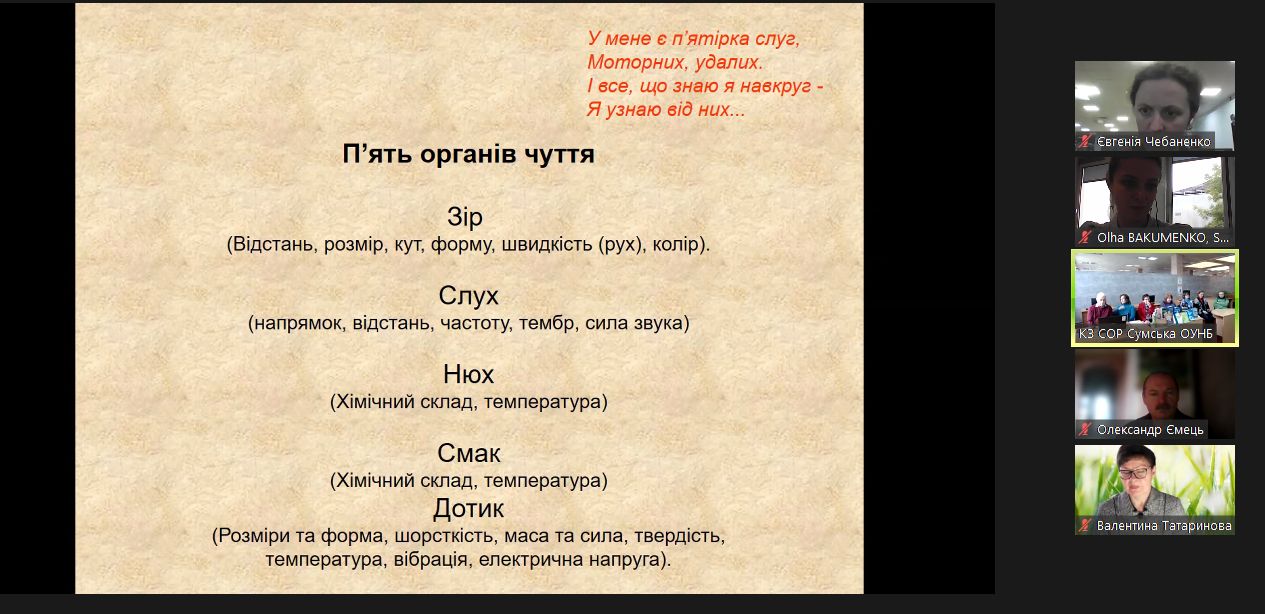 У мене є п'ятірка слуг,
Моторних, удалих.
І все, що знаю я навкруг -
Я узнаю від них...

П'ять органів чуття

Зір
(Відстань, розмір, кут, форму, швидкість (рух), колір).

Слух
(напрямок, відстань, частоту, тембр, сила звука)

Нюх
(Хімічний склад, температура)

Смак
(Хімічний склад, температура)

Дотик
(Розміри та форма, шорсткість, маса та сила, твердість, температура, вібрація, електрична напруга).

Євгенія Чебаненко

Olha BAKUMENKO, S...

КЗ СОР Сумська ОУНБ

Олександр Ємець

Валентина Татаринова